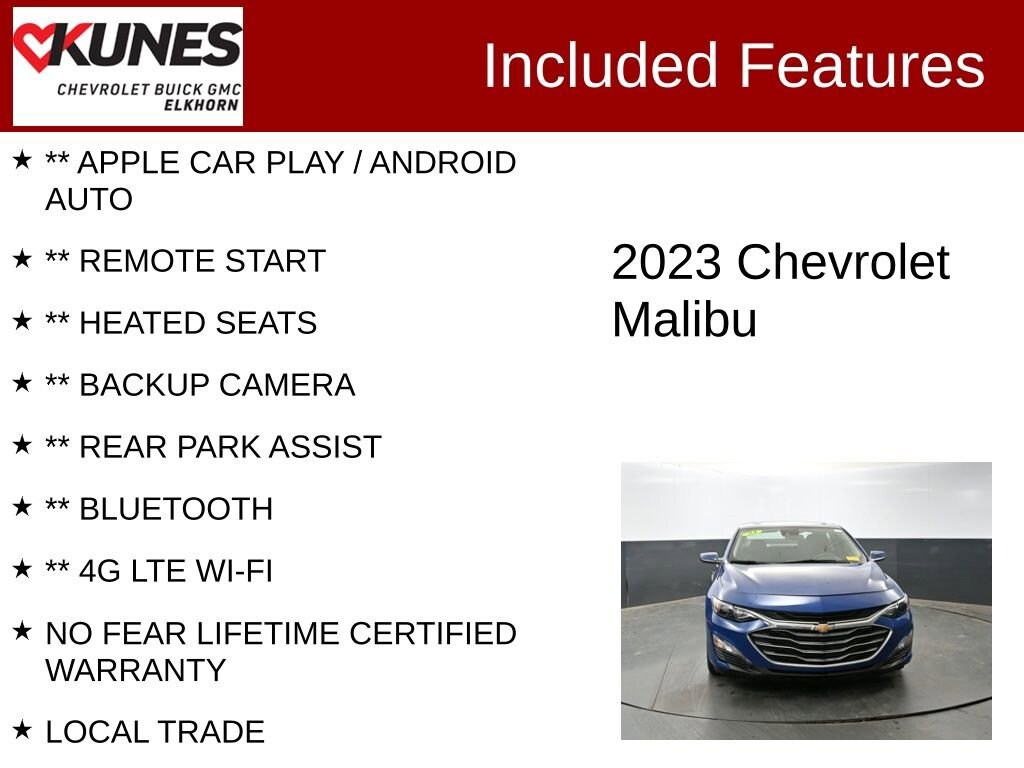 KUNES
CHEVROLET BUICK GMC
ELKHORN

Included Features

★ ** APPLE CAR PLAY / ANDROID AUTO

★ ** REMOTE START

★ ** HEATED SEATS

★ ** BACKUP CAMERA

★ ** REAR PARK ASSIST

★ ** BLUETOOTH

★ ** 4G LTE WI-FI

★ NO FEAR LIFETIME CERTIFIED WARRANTY

★ LOCAL TRADE

2023 Chevrolet Malibu